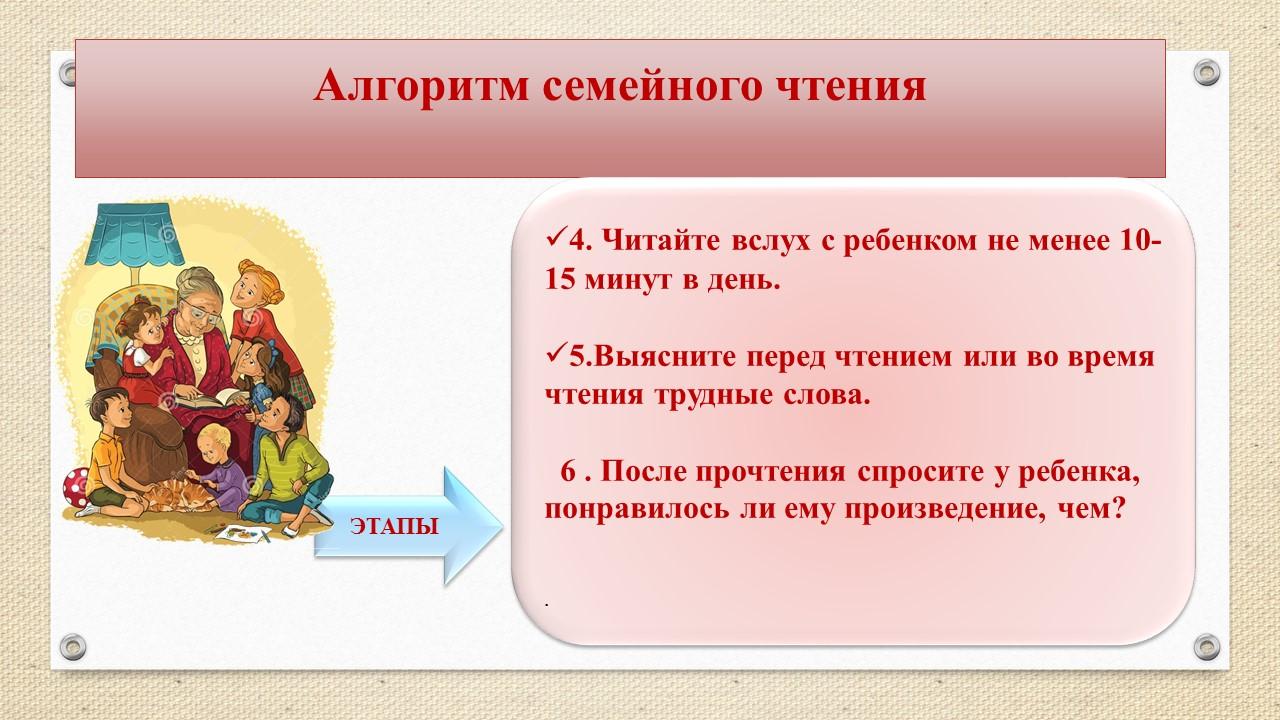 Алгоритм семейного чтения

ЭТАПЫ

✓4. Читайте вслух с ребенком не менее 10-15 минут в день.

✓5.Выясните перед чтением или во время чтения трудные слова.

6 . После прочтения спросите у ребенка, понравилось ли ему произведение, чем?

.